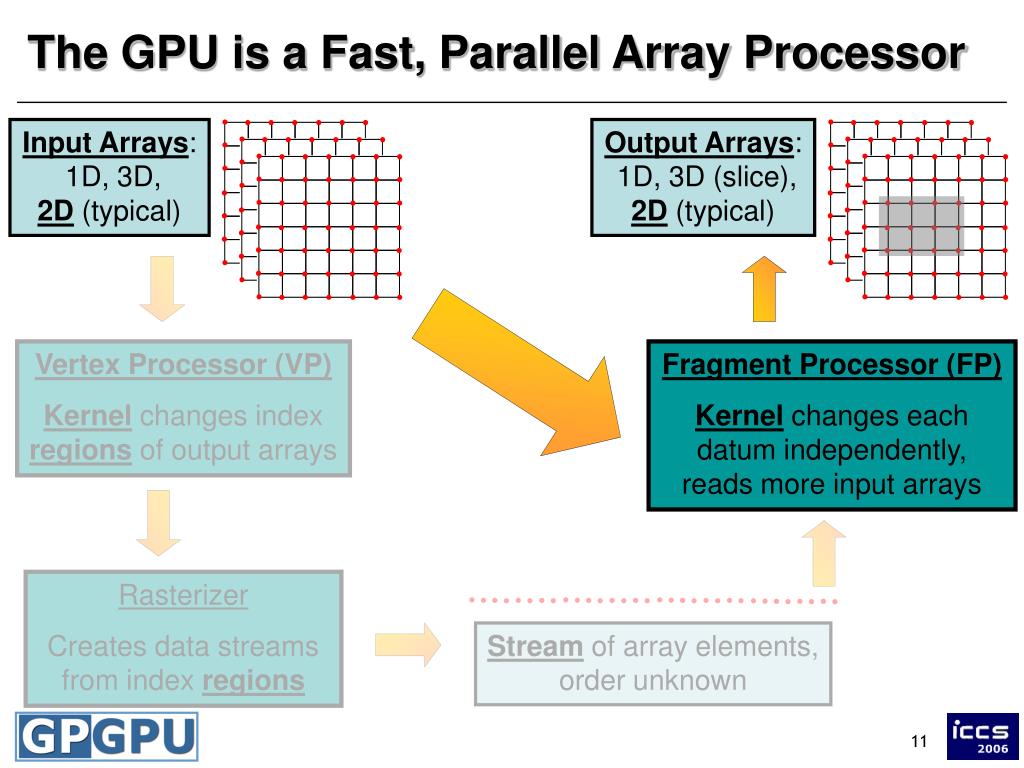 The GPU is a Fast, Parallel Array Processor

Input Arrays:
1D, 3D,
2D (typical)

Output Arrays:
1D, 3D (slice),
2D (typical)

Vertex Processor (VP)

Kernel changes index regions of output arrays

Fragment Processor (FP)

Kernel changes each datum independently, reads more input arrays

Rasterizer

Creates data streams from index regions

Stream of array elements, order unknown

GPGPU

11

iccs 2006